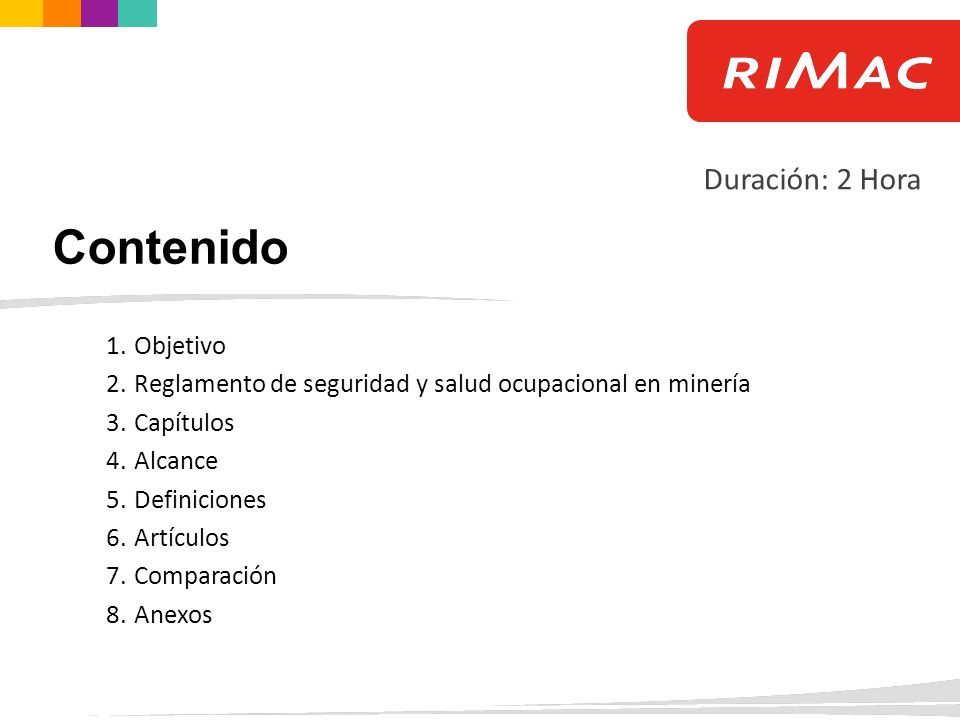 RIMAC

Duración: 2 Hora

Contenido

1. Objetivo
2. Reglamento de seguridad y salud ocupacional en minería
3. Capítulos
4. Alcance
5. Definiciones
6. Artículos
7. Comparación
8. Anexos